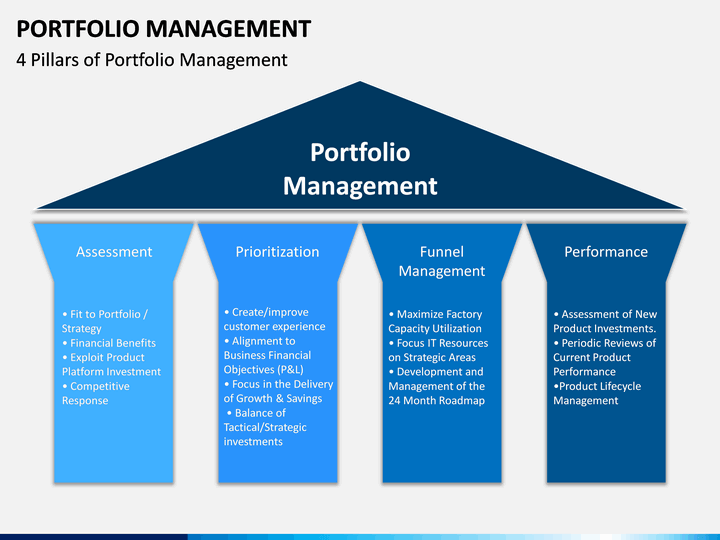 PORTFOLIO MANAGEMENT

4 Pillars of Portfolio Management

Portfolio Management

Assessment

• Fit to Portfolio / Strategy
• Financial Benefits
• Exploit Product Platform Investment
• Competitive Response

Prioritization

• Create/improve customer experience
• Alignment to Business Financial Objectives (P&L)
• Focus in the Delivery of Growth & Savings
• Balance of Tactical/Strategic investments

Funnel Management

• Maximize Factory Capacity Utilization
• Focus IT Resources on Strategic Areas
• Development and Management of the 24 Month Roadmap

Performance

• Assessment of New Product Investments.
• Periodic Reviews of Current Product Performance
•Product Lifecycle Management